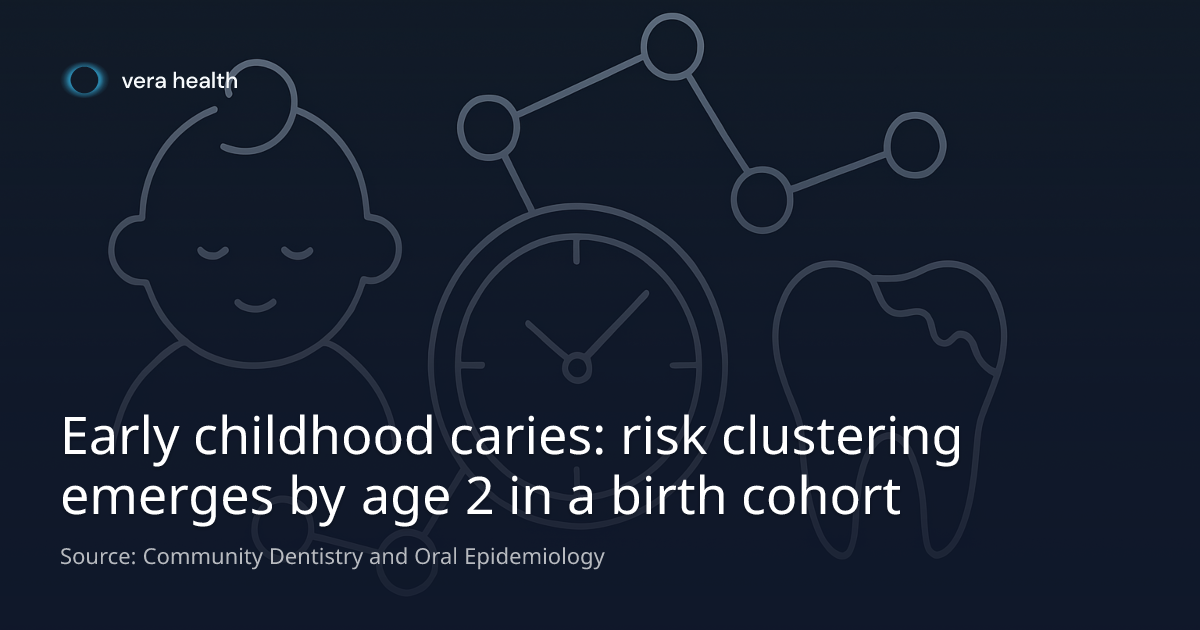 vera health

Early childhood caries: risk clustering emerges by age 2 in a birth cohort

Source: Community Dentistry and Oral Epidemiology